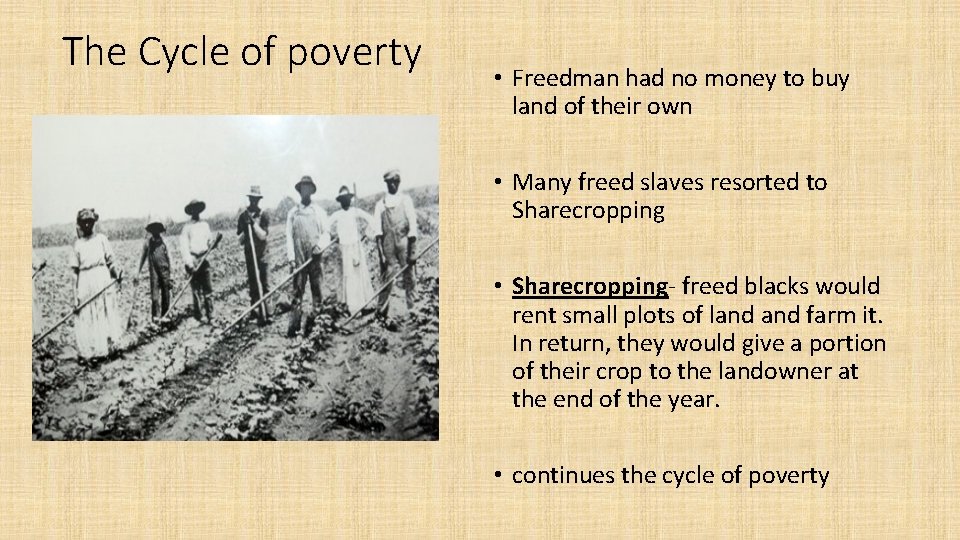 The Cycle of poverty

• Freedman had no money to buy land of their own

• Many freed slaves resorted to Sharecropping

• Sharecropping- freed blacks would rent small plots of land and farm it. In return, they would give a portion of their crop to the landowner at the end of the year.

• continues the cycle of poverty